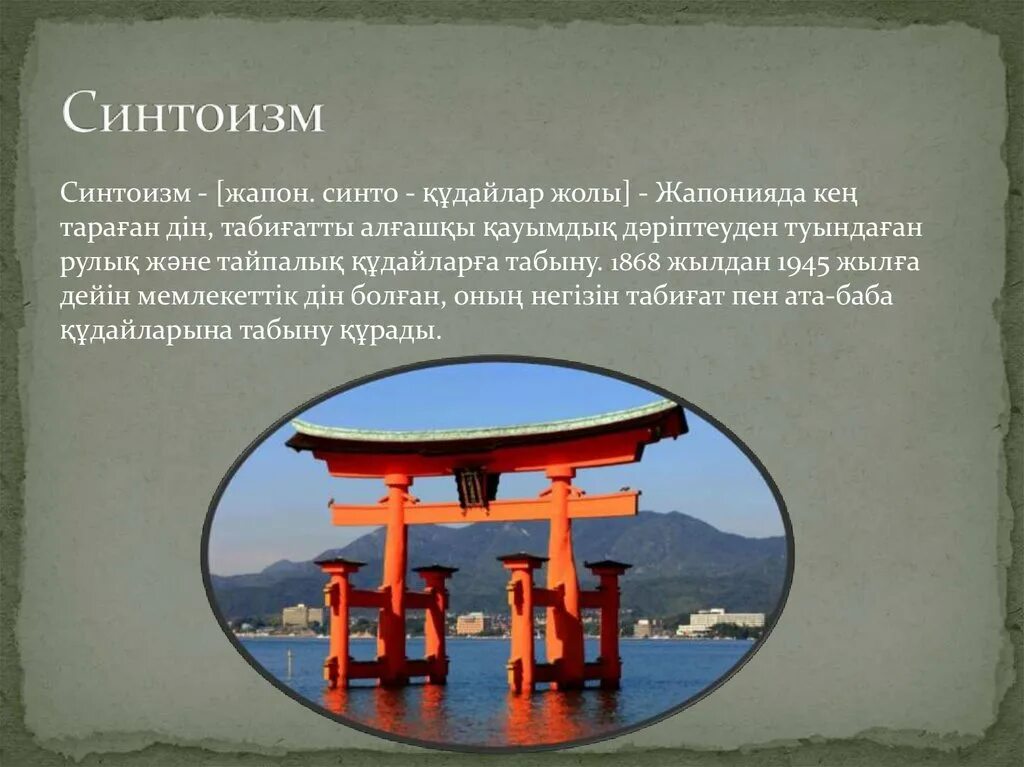 Синтоизм

Синтоизм - [жапон. синто - құдайлар жолы] - Жапонияда кең тараған дін, табиғатты алғашқы қауымдық дәріптеуден туындаған рулық және тайпалық құдайларға табыну. 1868 жылдан 1945 жылға дейін мемлекеттік дін болған, оның негізін табиғат пен ата-баба құдайларына табыну құрады.